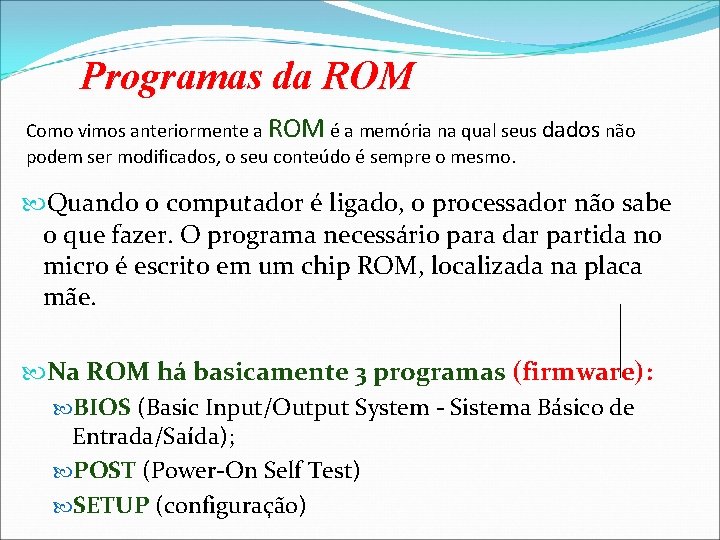 Programas da ROM

Como vimos anteriormente a ROM é a memória na qual seus dados não podem ser modificados, o seu conteúdo é sempre o mesmo.

Quando o computador é ligado, o processador não sabe o que fazer. O programa necessário para dar partida no micro é escrito em um chip ROM, localizada na placa mãe.

Na ROM há basicamente 3 programas (firmware):

BIOS (Basic Input/Output System - Sistema Básico de Entrada/Saída);

POST (Power-On Self Test)

SETUP (configuração)